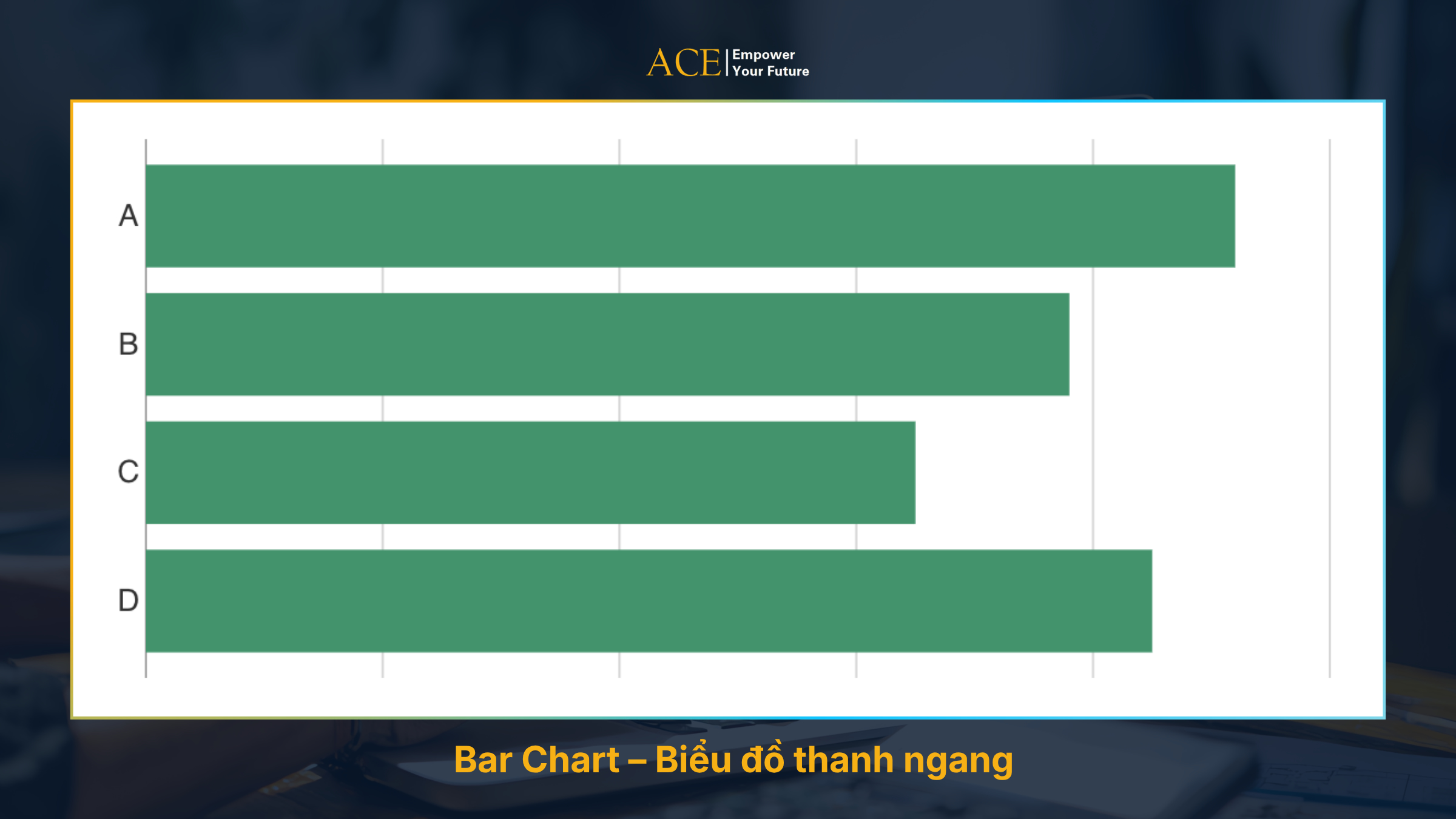 ACE | Empower Your Future

A
B
C
D

Bar Chart – Biểu đồ thanh ngang